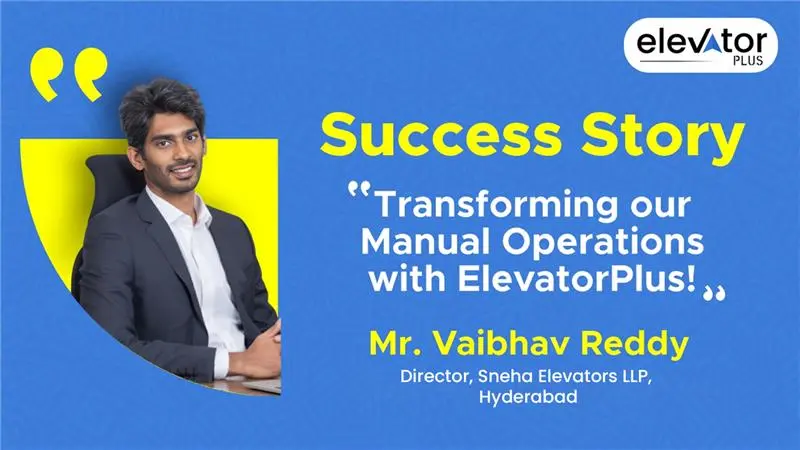 elevator PLUS

Success Story

"Transforming our Manual Operations with ElevatorPlus!"

Mr. Vaibhav Reddy

Director, Sneha Elevators LLP, Hyderabad